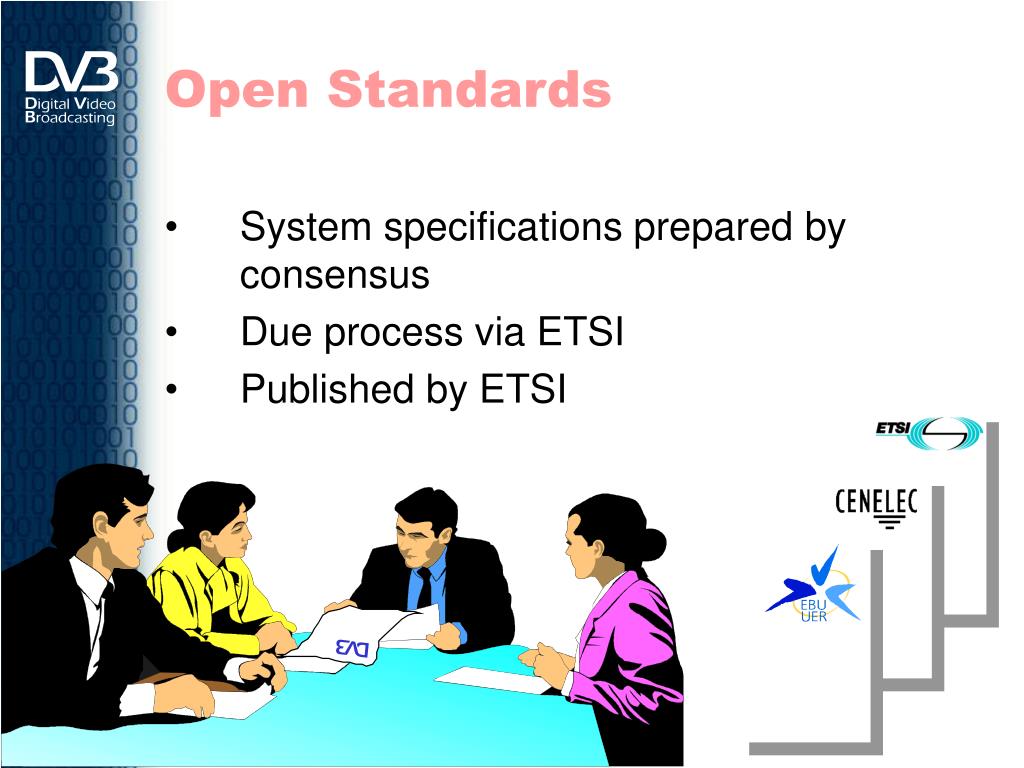 DVB
Digital Video
Broadcasting

Open Standards

• System specifications prepared by consensus
• Due process via ETSI
• Published by ETSI

ETSI

CENELEC

EBU
UER

DVB